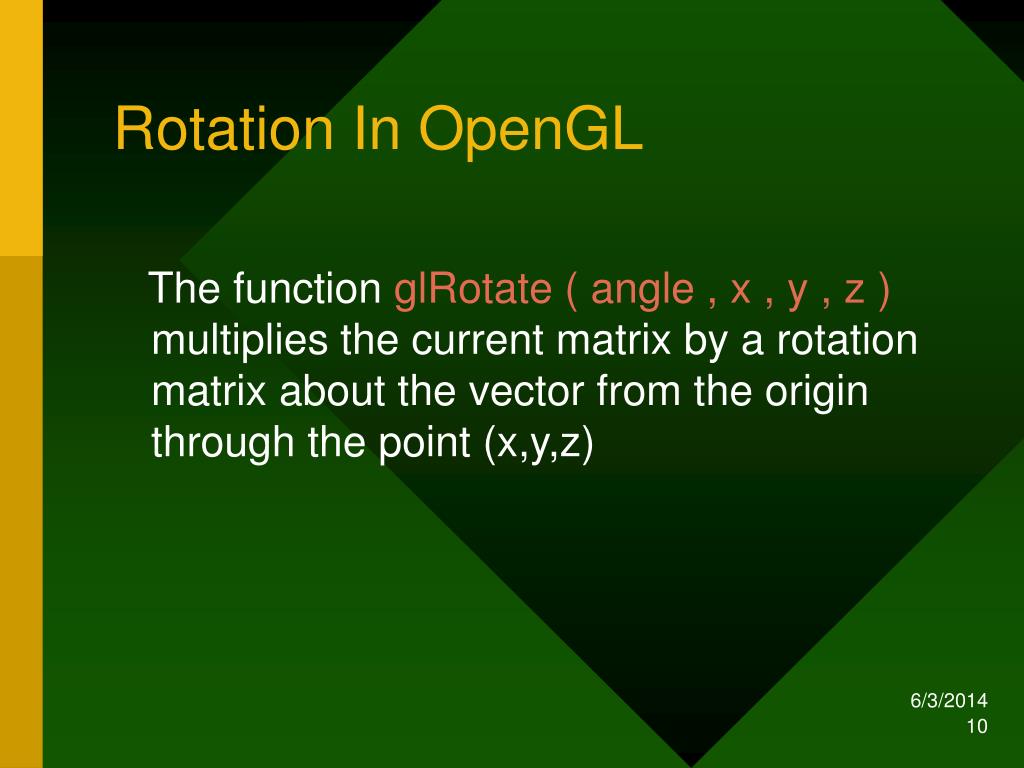 Rotation In OpenGL

The function glRotate ( angle , x , y , z ) multiplies the current matrix by a rotation matrix about the vector from the origin through the point (x,y,z)

6/3/2014
10